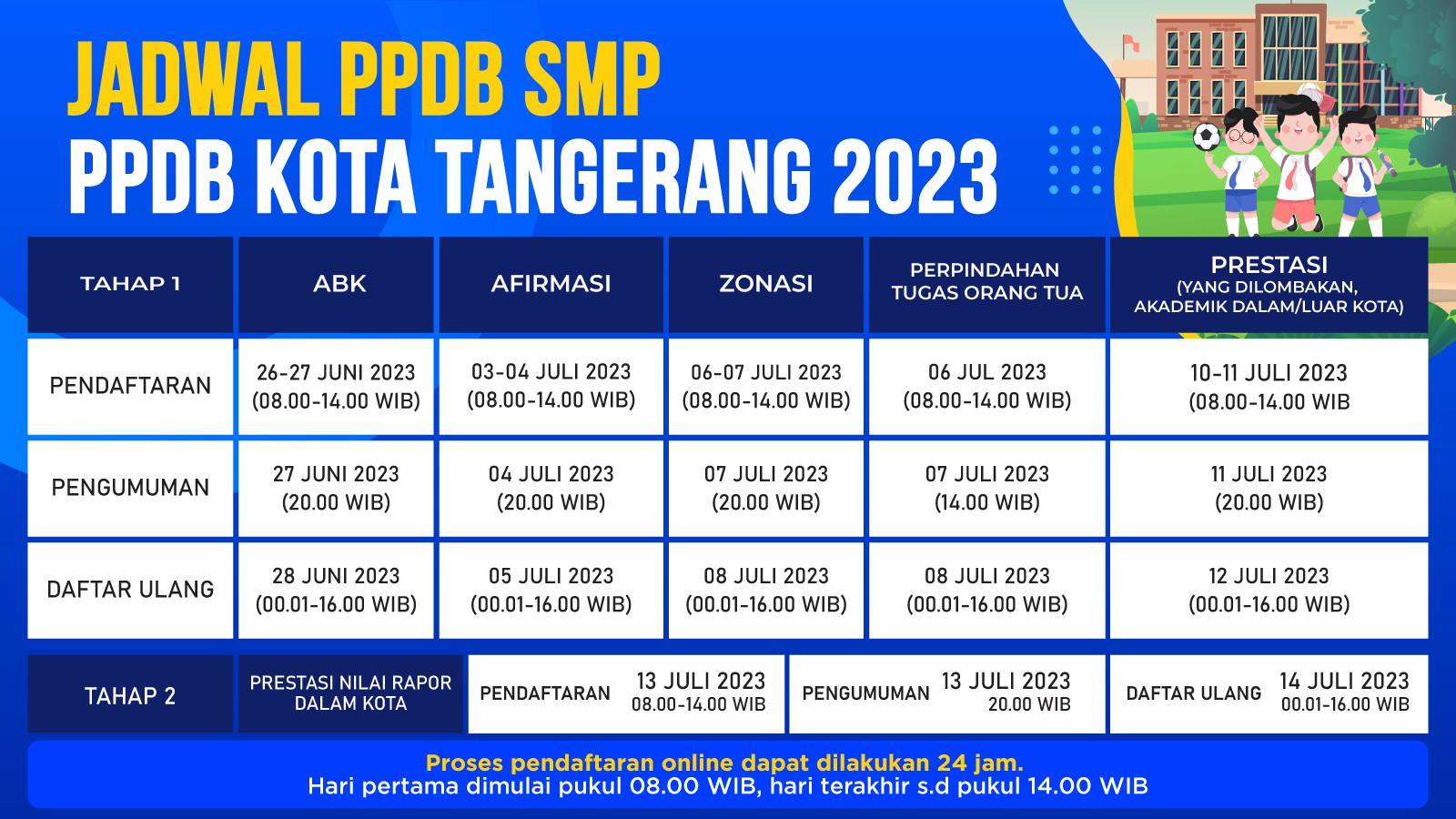 JADWAL PPDB SMP
PPDB KOTA TANGERANG 2023

| TAHAP 1 | ABK | AFIRMASI | ZONASI | PERPINDAHAN TUGAS ORANG TUA | PRESTASI (YANG DILOMBAKAN, AKADEMIK DALAM/LUAR KOTA) |
|---|---|---|---|---|---|
| PENDAFTARAN | 26-27 JUNI 2023 (08.00-14.00 WIB) | 03-04 JULI 2023 (08.00-14.00 WIB) | 06-07 JULI 2023 (08.00-14.00 WIB) | 06 JUL 2023 (08.00-14.00 WIB) | 10-11 JULI 2023 (08.00-14.00 WIB |
| PENGUMUMAN | 27 JUNI 2023 (20.00 WIB) | 04 JULI 2023 (20.00 WIB) | 07 JULI 2023 (20.00 WIB) | 07 JULI 2023 (14.00 WIB) | 11 JULI 2023 (20.00 WIB) |
| DAFTAR ULANG | 28 JUNI 2023 (00.01-16.00 WIB) | 05 JULI 2023 (00.01-16.00 WIB) | 08 JULI 2023 (00.01-16.00 WIB) | 08 JULI 2023 (00.01-16.00 WIB) | 12 JULI 2023 (00.01-16.00 WIB) |

| TAHAP 2 | PRESTASI NILAI RAPOR DALAM KOTA | PENDAFTARAN 13 JULI 2023 08.00-14.00 WIB | PENGUMUMAN 13 JULI 2023 20.00 WIB | DAFTAR ULANG 14 JULI 2023 00.01-16.00 WIB |
|---|---|---|---|---|

Proses pendaftaran online dapat dilakukan 24 jam.
Hari pertama dimulai pukul 08.00 WIB, hari terakhir s.d pukul 14.00 WIB